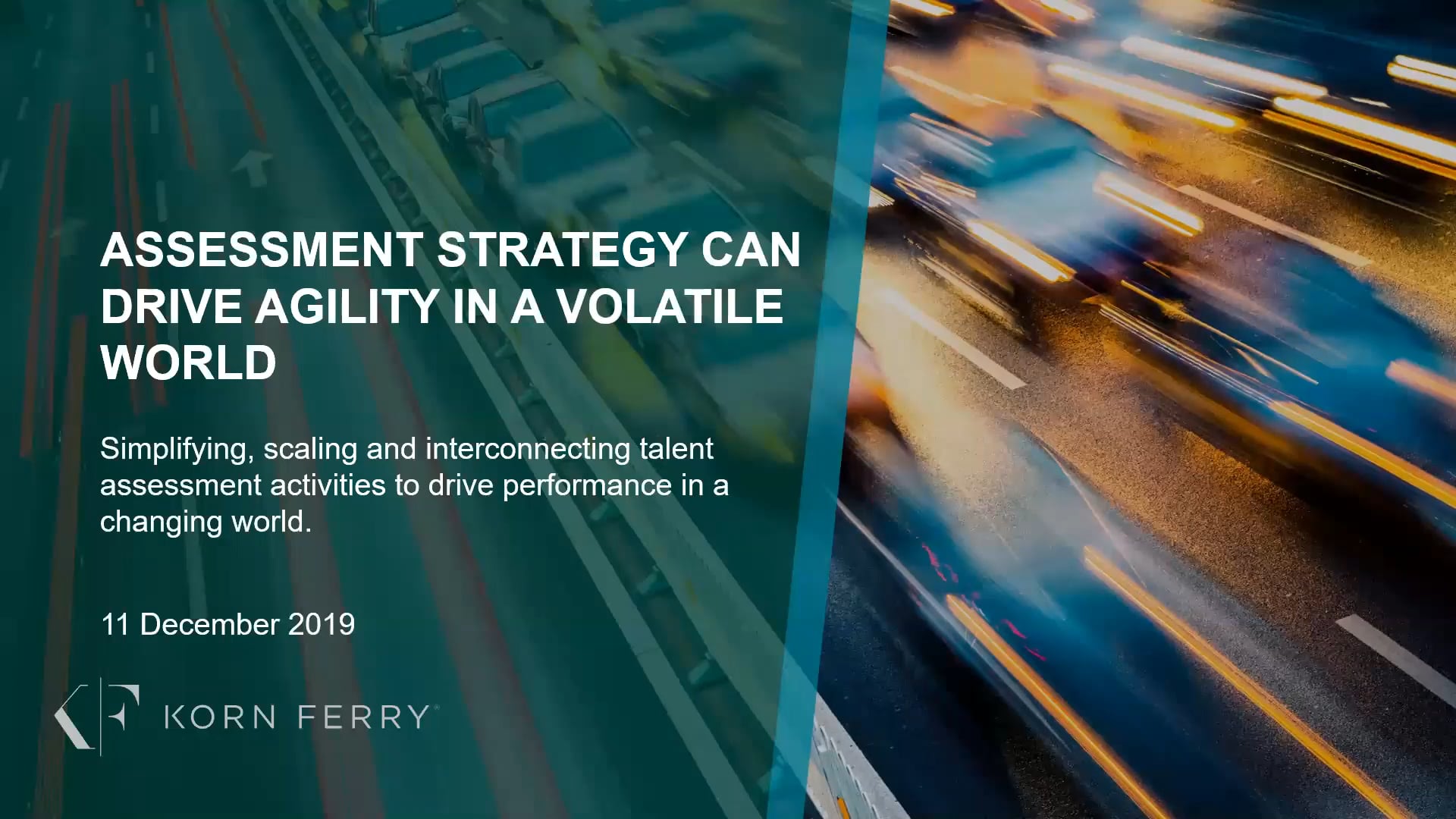 ASSESSMENT STRATEGY CAN DRIVE AGILITY IN A VOLATILE WORLD

Simplifying, scaling and interconnecting talent assessment activities to drive performance in a changing world.

11 December 2019

KF KORN FERRY